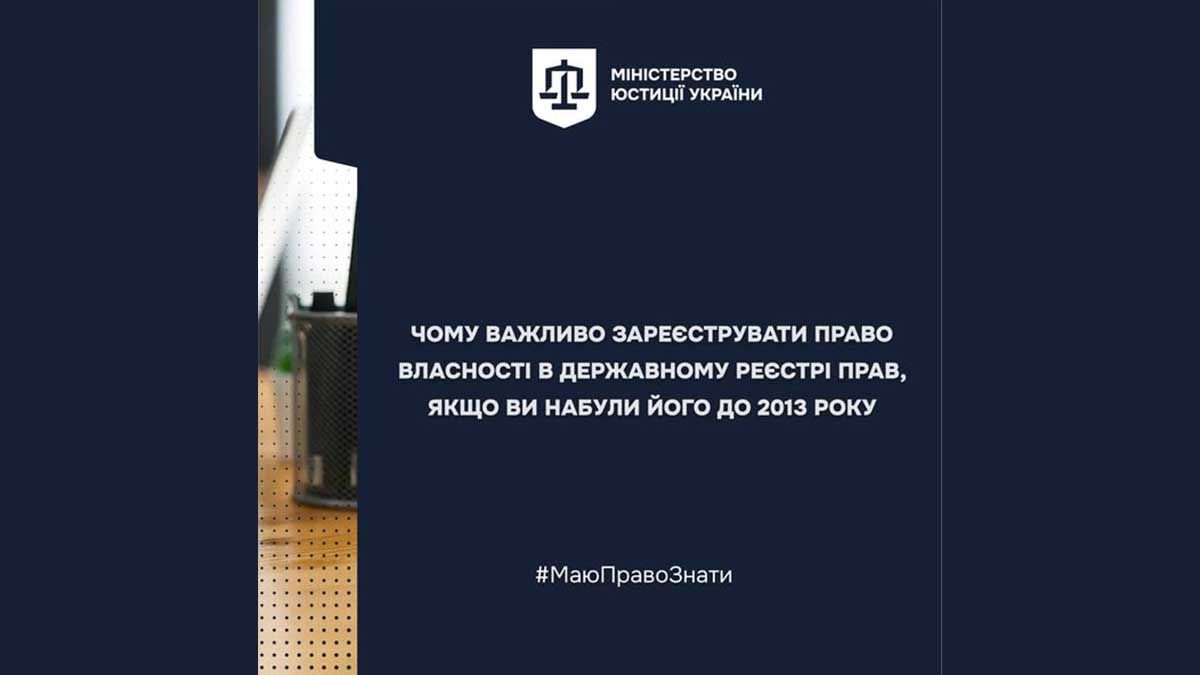 МІНІСТЕРСТВО ЮСТИЦІЇ УКРАЇНИ

ЧОМУ ВАЖЛИВО ЗАРЕЄСТРУВАТИ ПРАВО ВЛАСНОСТІ В ДЕРЖАВНОМУ РЕЄСТРІ ПРАВ, ЯКЩО ВИ НАБУЛИ ЙОГО ДО 2013 РОКУ

#МаюПравоЗнати